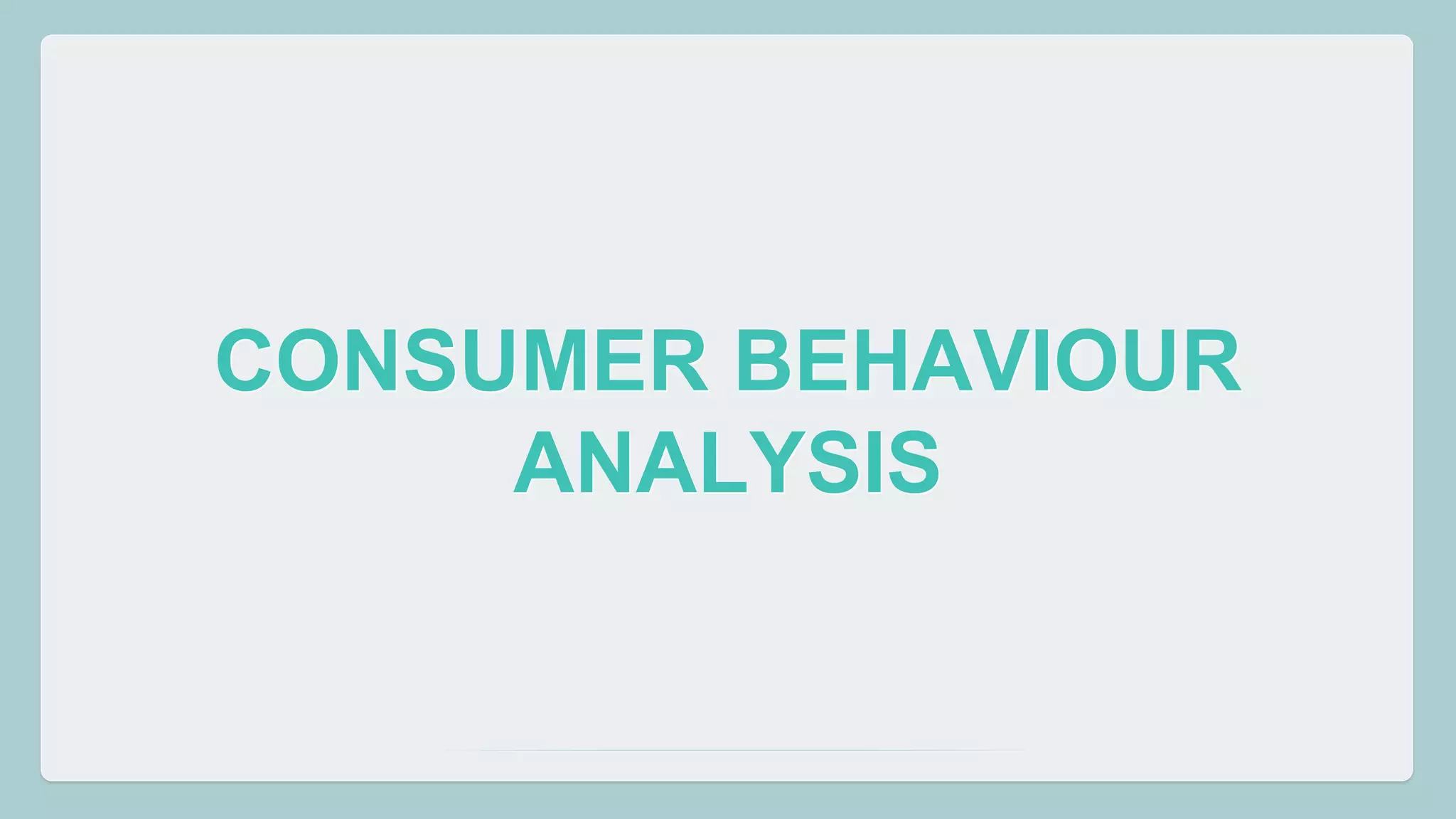 CONSUMER BEHAVIOUR ANALYSIS